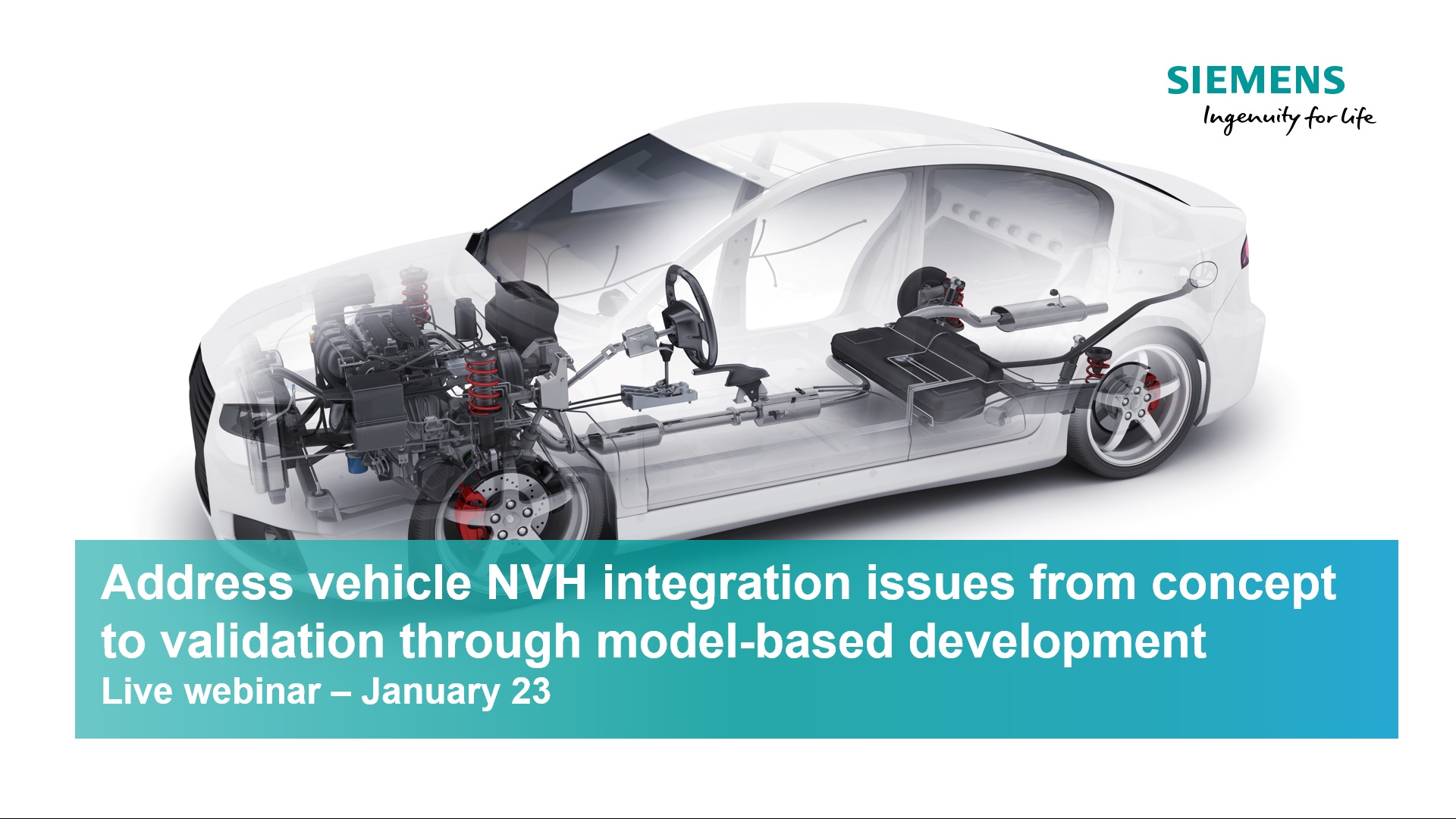 SIEMENS
Ingenuity for life

Address vehicle NVH integration issues from concept to validation through model-based development
Live webinar – January 23